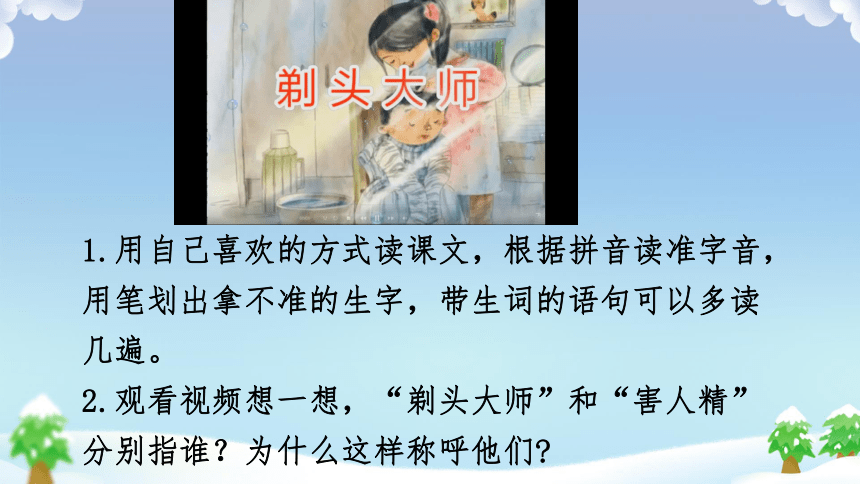 剃头大师

1.用自己喜欢的方式读课文，根据拼音读准字音，用笔划出拿不准的生字，带生词的语句可以多读几遍。

2.观看视频想一想，“剃头大师”和“害人精”分别指谁？为什么这样称呼他们？